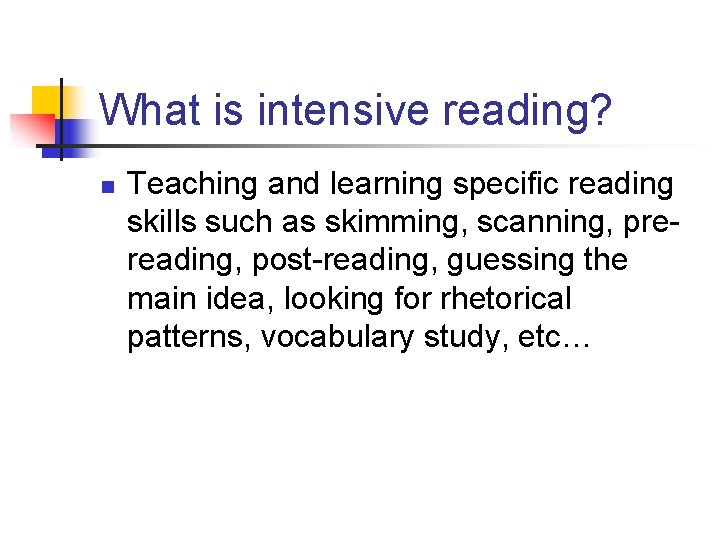 What is intensive reading?

Teaching and learning specific reading skills such as skimming, scanning, pre-reading, post-reading, guessing the main idea, looking for rhetorical patterns, vocabulary study, etc…